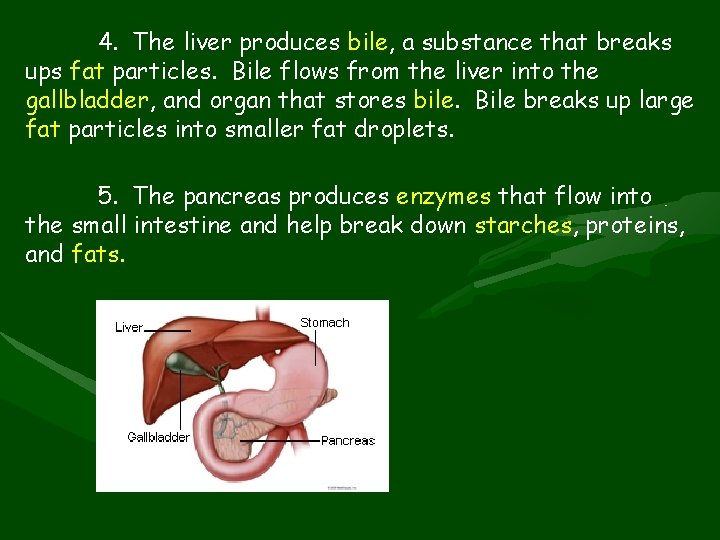 4. The liver produces bile, a substance that breaks ups fat particles. Bile flows from the liver into the gallbladder, and organ that stores bile. Bile breaks up large fat particles into smaller fat droplets.

5. The pancreas produces enzymes that flow into the small intestine and help break down starches, proteins, and fats.

Liver
Stomach
Gallbladder
Pancreas